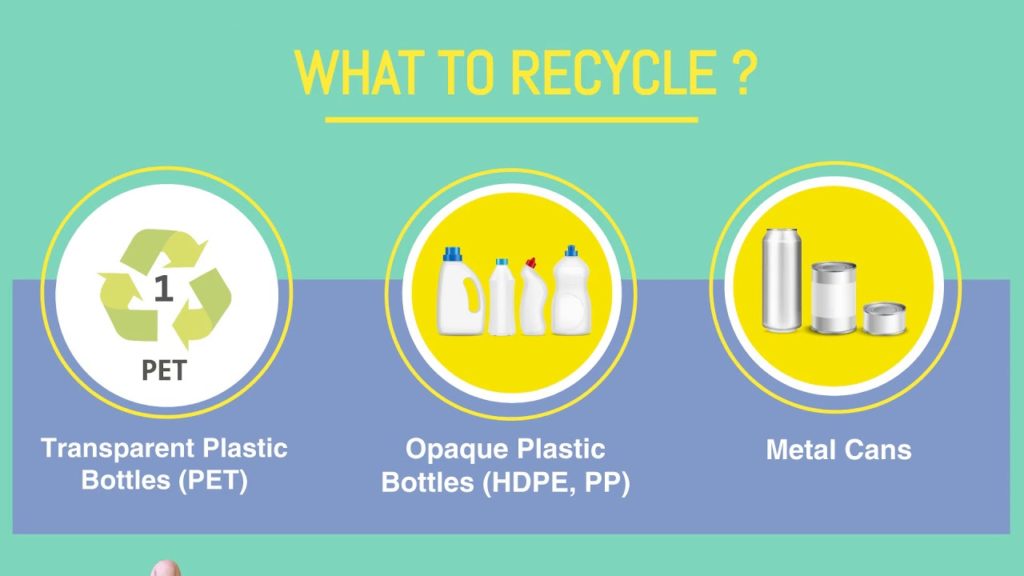 WHAT TO RECYCLE ?

1
PET

Transparent Plastic Bottles (PET)

Opaque Plastic Bottles (HDPE, PP)

Metal Cans